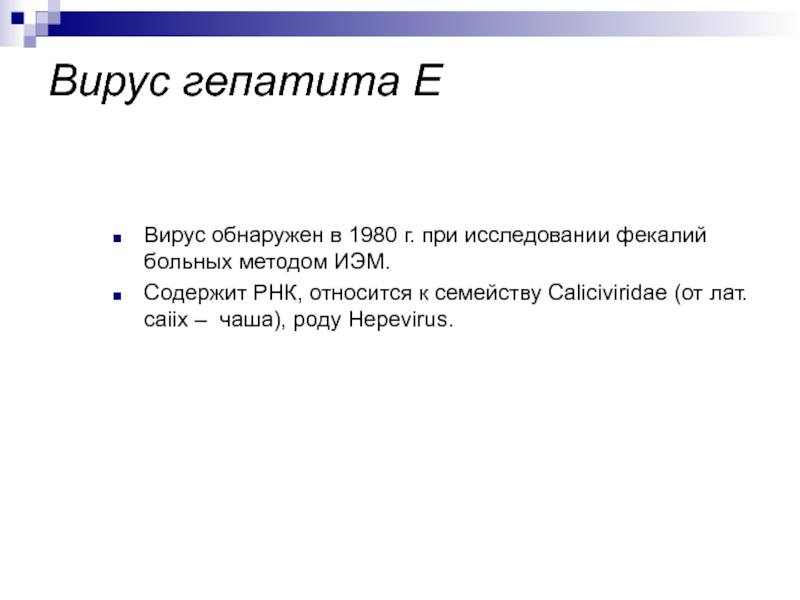 Вирус гепатита Е

Вирус обнаружен в 1980 г. при исследовании фекалий больных методом ИЭМ.

Содержит РНК, относится к семейству Caliciviridae (от лат. caiix –  чаша), роду Hepevirus.